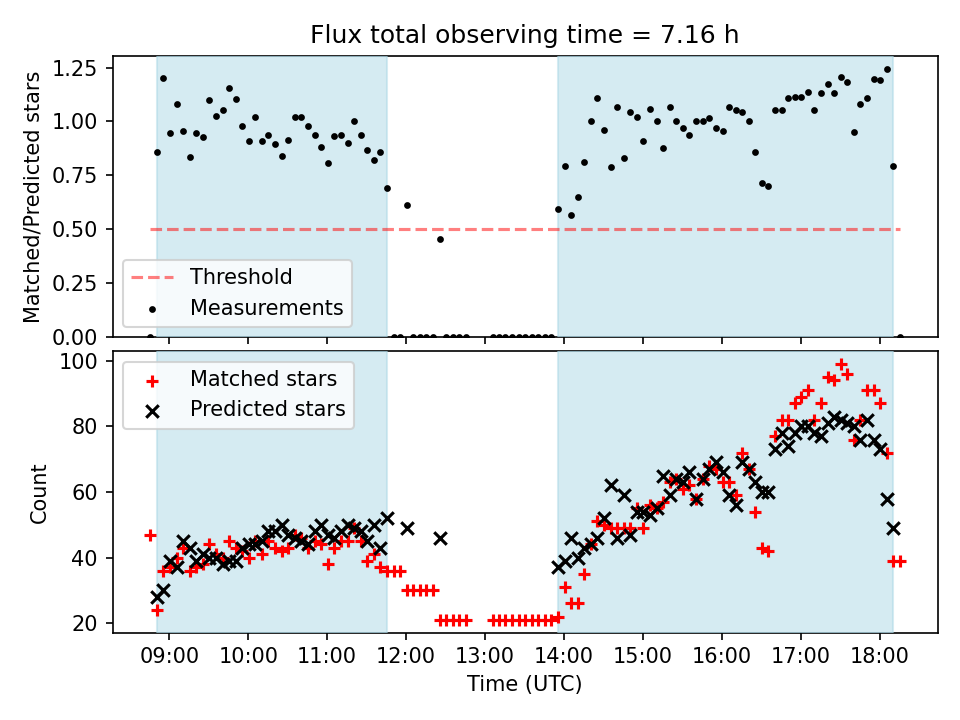 Flux total observing time = 7.16 h

Matched/Predicted stars

1.25
1.00
0.75
0.50
0.25
0.00

Threshold
Measurements

Count

100
80
60
40
20

Matched stars
Predicted stars

09:00 10:00 11:00 12:00 13:00 14:00 15:00 16:00 17:00 18:00

Time (UTC)